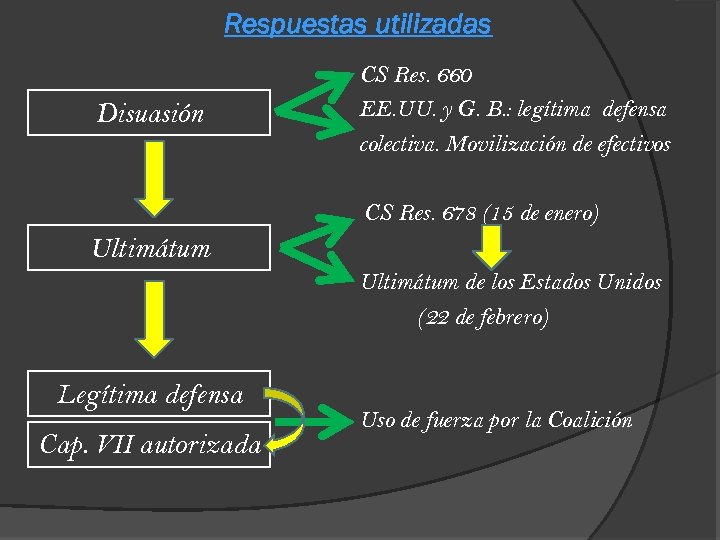 Respuestas utilizadas

Disuasión

CS Res. 660
EE.UU. y G. B.: legítima defensa colectiva. Movilización de efectivos

Ultimátum

CS Res. 678 (15 de enero)

Ultimátum de los Estados Unidos (22 de febrero)

Legítima defensa

Cap. VII autorizada

Uso de fuerza por la Coalición